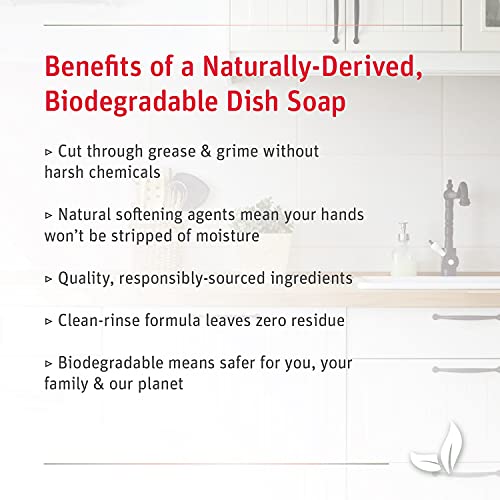 Benefits of a Naturally-Derived, Biodegradable Dish Soap

▹ Cut through grease & grime without harsh chemicals

▹ Natural softening agents mean your hands won't be stripped of moisture

▹ Quality, responsibly-sourced ingredients

▹ Clean-rinse formula leaves zero residue

▹ Biodegradable means safer for you, your family & our planet